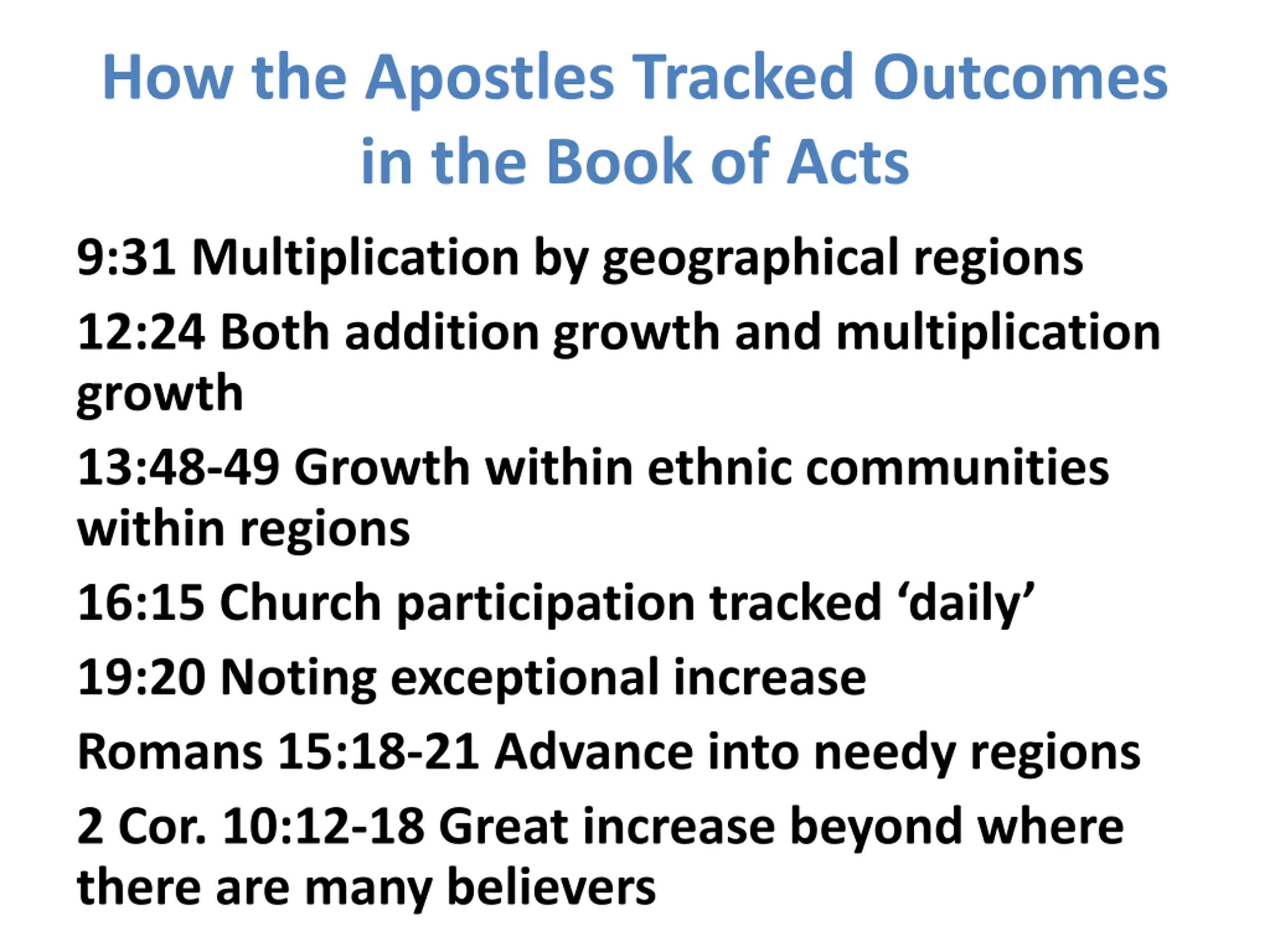 How the Apostles Tracked Outcomes in the Book of Acts

9:31 Multiplication by geographical regions

12:24 Both addition growth and multiplication growth

13:48-49 Growth within ethnic communities within regions

16:15 Church participation tracked ‘daily’

19:20 Noting exceptional increase

Romans 15:18-21 Advance into needy regions

2 Cor. 10:12-18 Great increase beyond where there are many believers